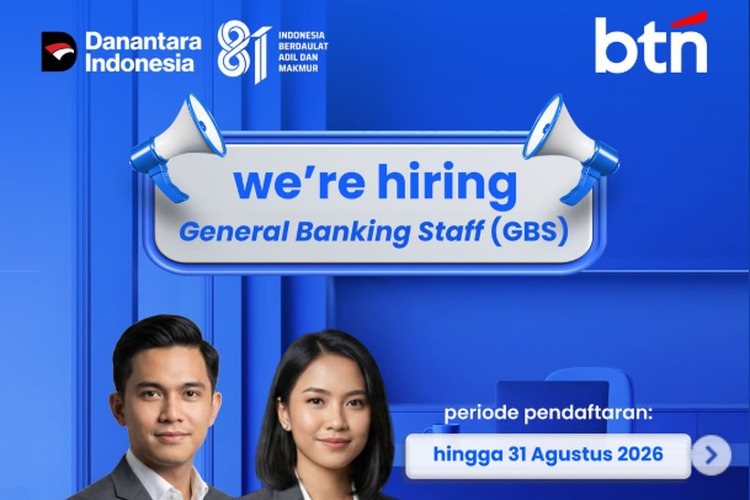 Danantara Indonesia

81 INDONESIA BERDAULAT ADIL DAN MAKMUR

btn

we're hiring
General Banking Staff (GBS)

periode pendaftaran:
hingga 31 Agustus 2026